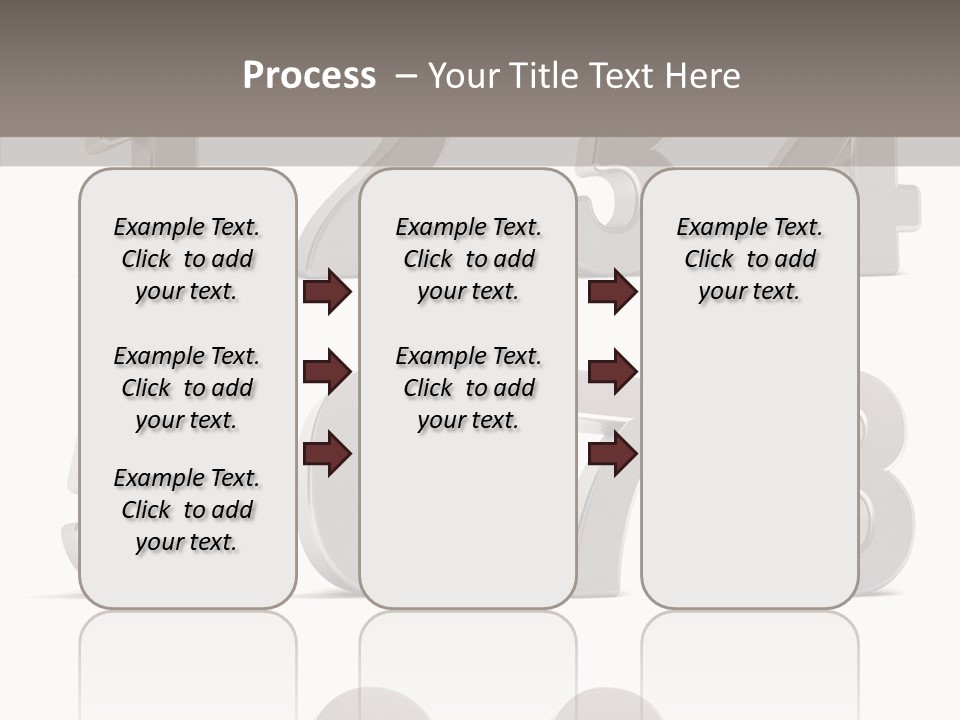 Process – Your Title Text Here

Example Text. Click to add your text.

Example Text. Click to add your text.

Example Text. Click to add your text.

Example Text. Click to add your text.

Example Text. Click to add your text.

Example Text. Click to add your text.